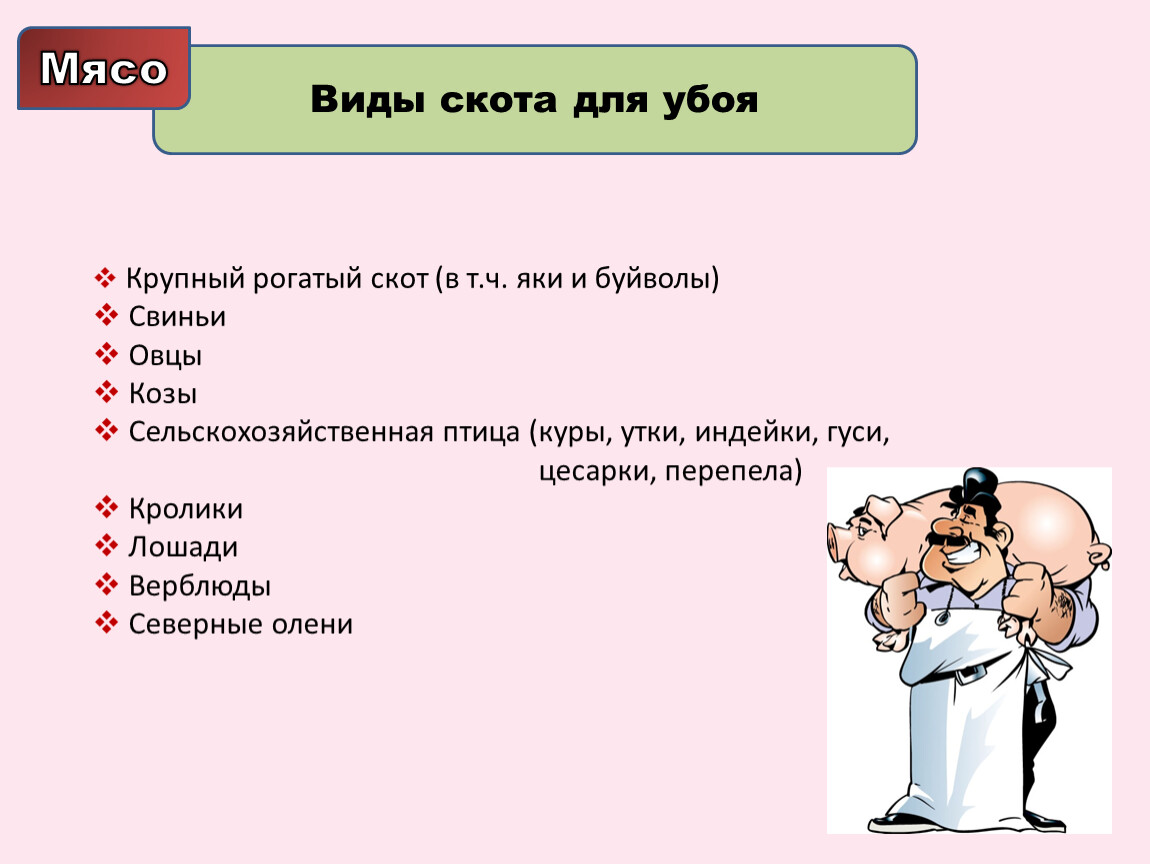 Мясо

Виды скота для убоя

❖ Крупный рогатый скот (в т.ч. яки и буйволы)
❖ Свиньи
❖ Овцы
❖ Козы
❖ Сельскохозяйственная птица (куры, утки, индейки, гуси, цесарки, перепела)
❖ Кролики
❖ Лошади
❖ Верблюды
❖ Северные олени